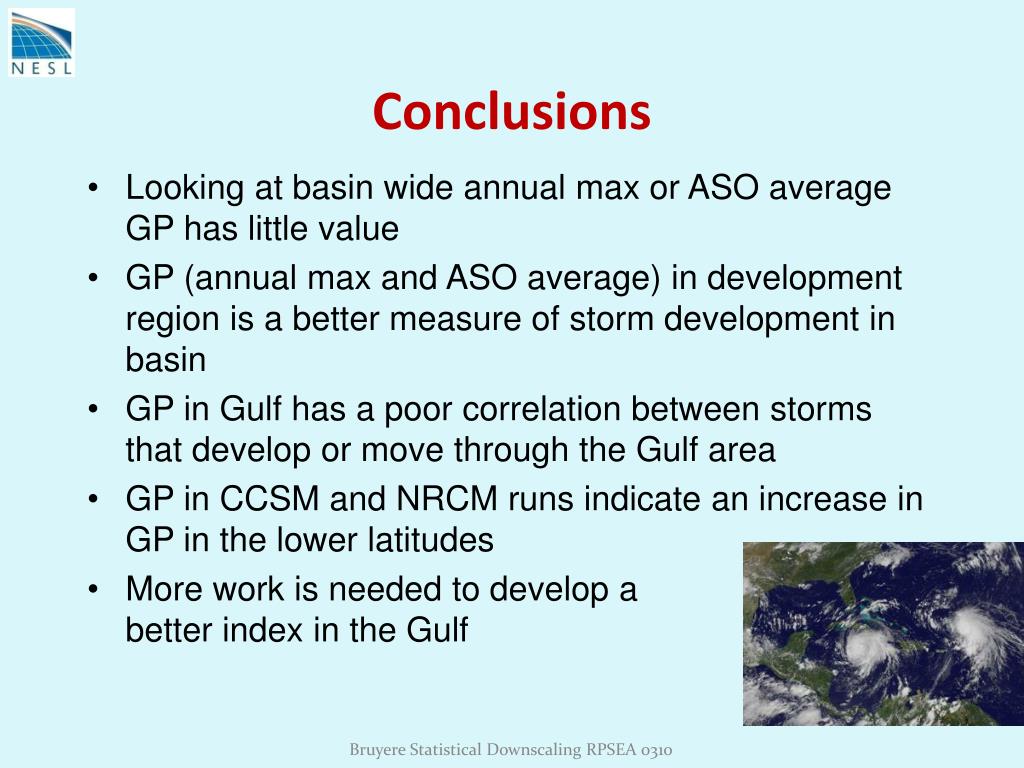 NESL

Conclusions

• Looking at basin wide annual max or ASO average GP has little value
• GP (annual max and ASO average) in development region is a better measure of storm development in basin
• GP in Gulf has a poor correlation between storms that develop or move through the Gulf area
• GP in CCSM and NRCM runs indicate an increase in GP in the lower latitudes
• More work is needed to develop a better index in the Gulf

Bruyere Statistical Downscaling RPSEA 0310